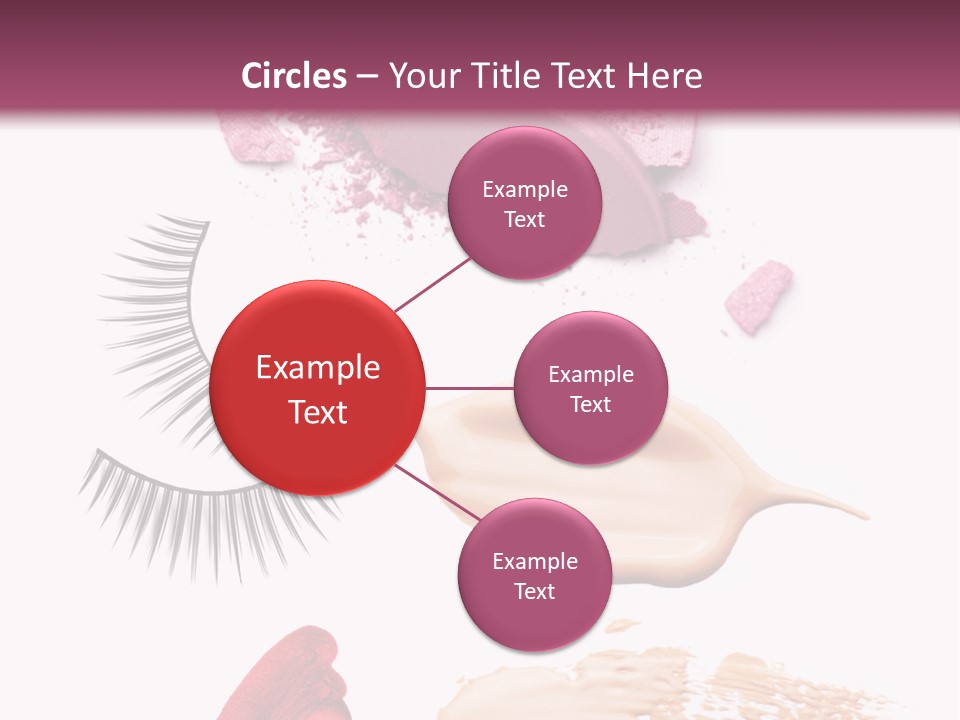 Circles – Your Title Text Here

Example Text

Example Text

Example Text

Example Text